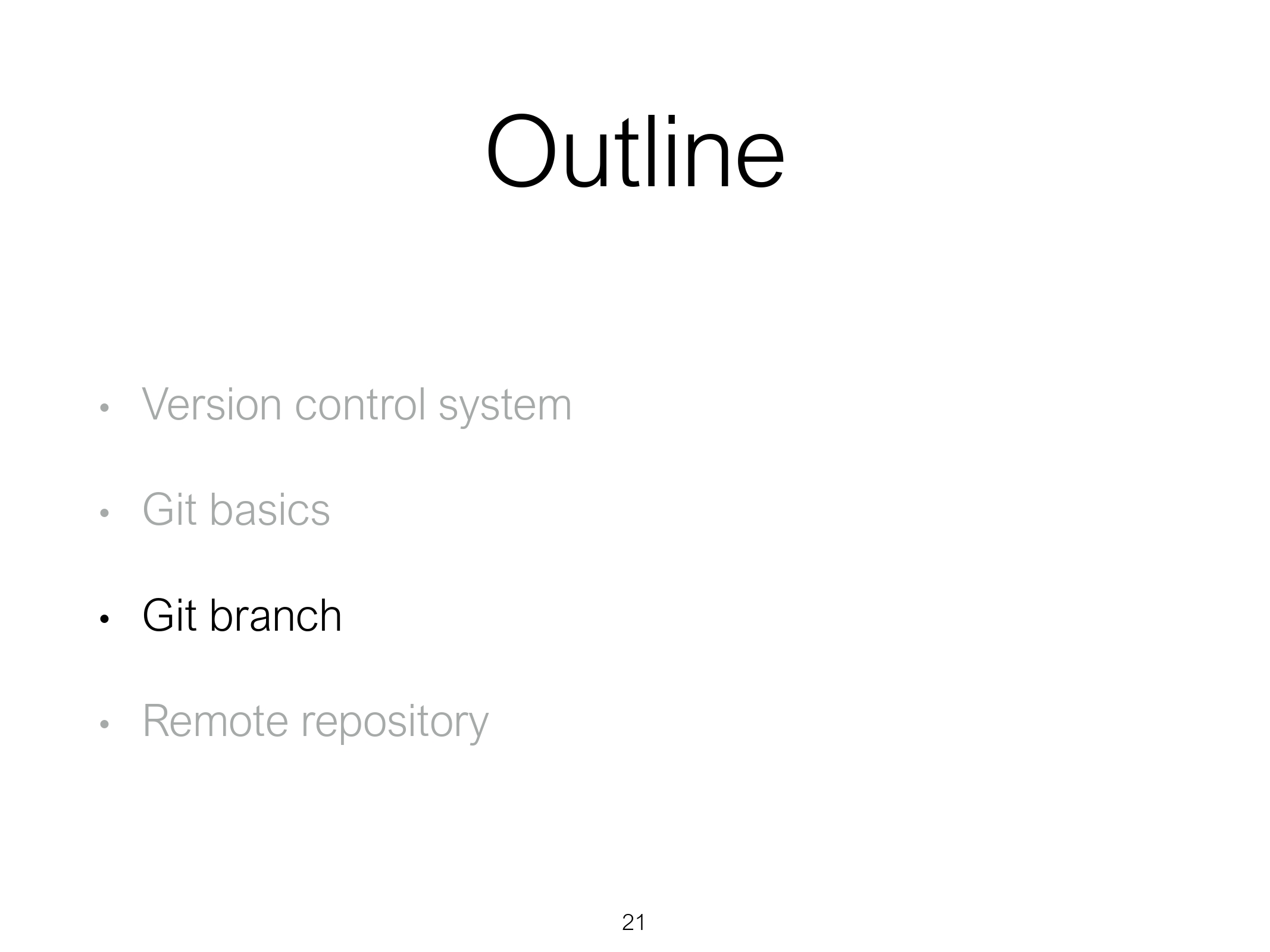 Outline

• Version control system

• Git basics

• Git branch

• Remote repository

21